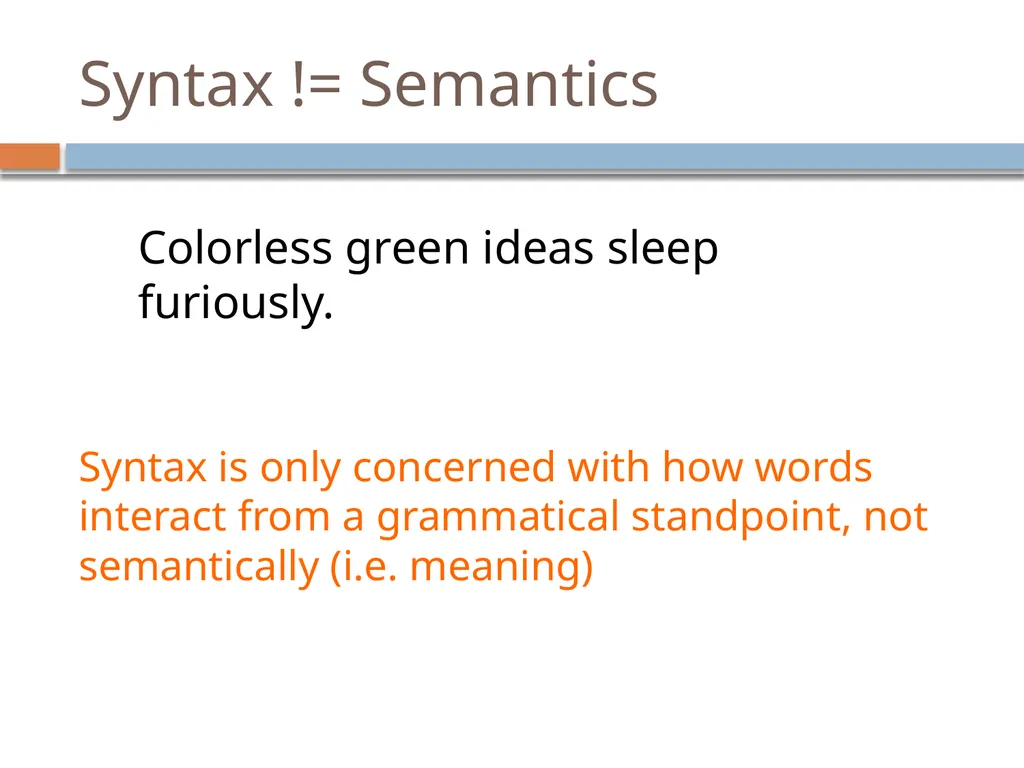 Syntax != Semantics

Colorless green ideas sleep furiously.

Syntax is only concerned with how words interact from a grammatical standpoint, not semantically (i.e. meaning)